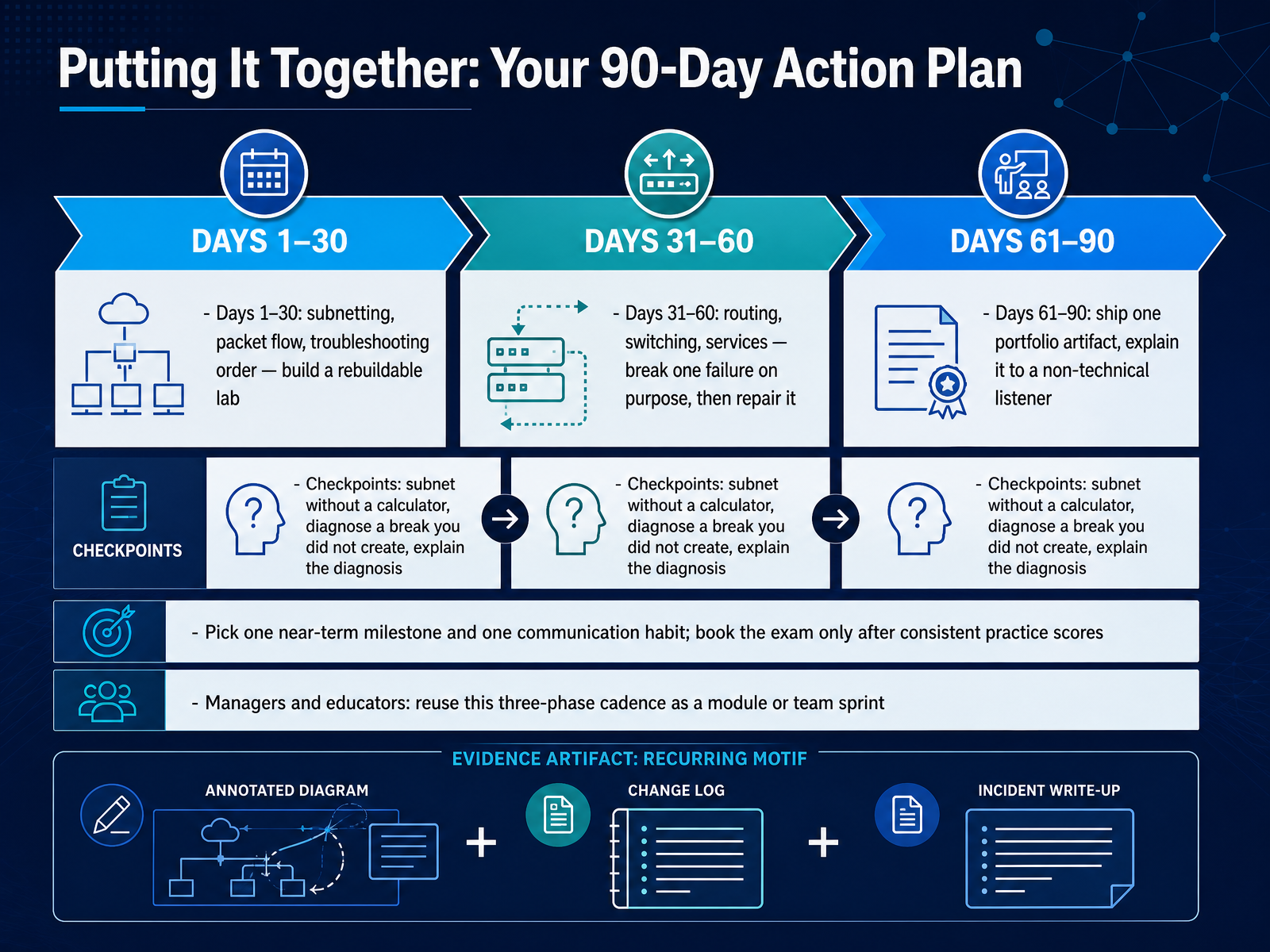 Putting It Together: Your 90-Day Action Plan

DAYS 1–30

- Days 1–30: subnetting, packet flow, troubleshooting order — build a rebuildable lab

DAYS 31–60

- Days 31–60: routing, switching, services — break one failure on purpose, then repair it

DAYS 61–90

- Days 61–90: ship one portfolio artifact, explain it to a non-technical listener

CHECKPOINTS

- Checkpoints: subnet without a calculator, diagnose a break you did not create, explain the diagnosis

- Checkpoints: subnet without a calculator, diagnose a break you did not create, explain the diagnosis

- Checkpoints: subnet without a calculator, diagnose a break you did not create, explain the diagnosis

- Pick one near-term milestone and one communication habit; book the exam only after consistent practice scores

- Managers and educators: reuse this three-phase cadence as a module or team sprint

EVIDENCE ARTIFACT: RECURRING MOTIF

ANNOTATED DIAGRAM

+

CHANGE LOG

+

INCIDENT WRITE-UP